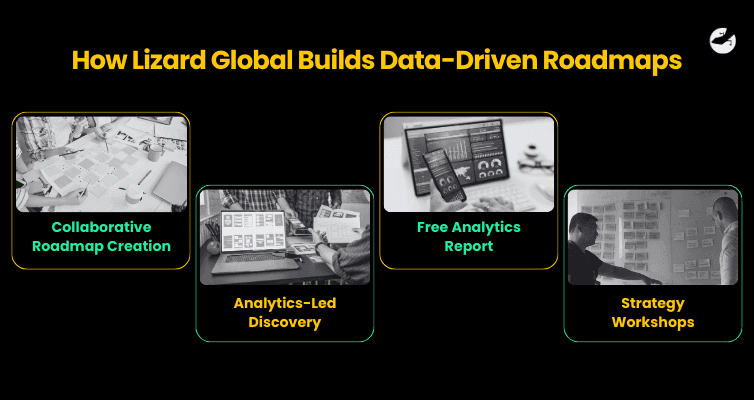 How Lizard Global Builds Data-Driven Roadmaps

Collaborative Roadmap Creation

Analytics-Led Discovery

Free Analytics Report

Strategy Workshops